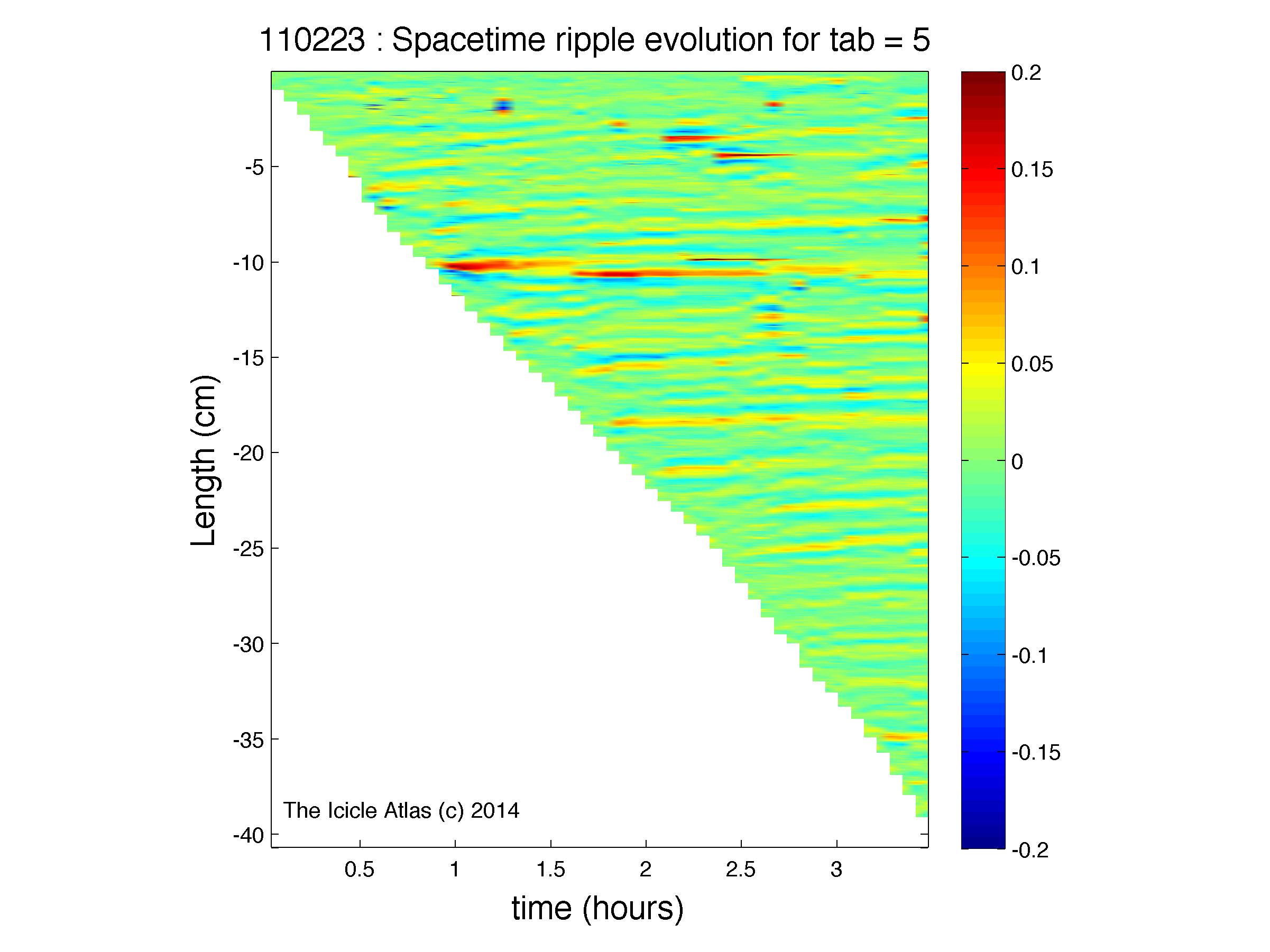 110223 : Spacetime ripple evolution for tab = 5

Length (cm)

-5
-10
-15
-20
-25
-30
-35
-40

The Icicle Atlas (c) 2014

0.5
1
1.5
2
2.5
3

time (hours)

0.2
0.15
0.1
0.05
0
-0.05
-0.1
-0.15
-0.2